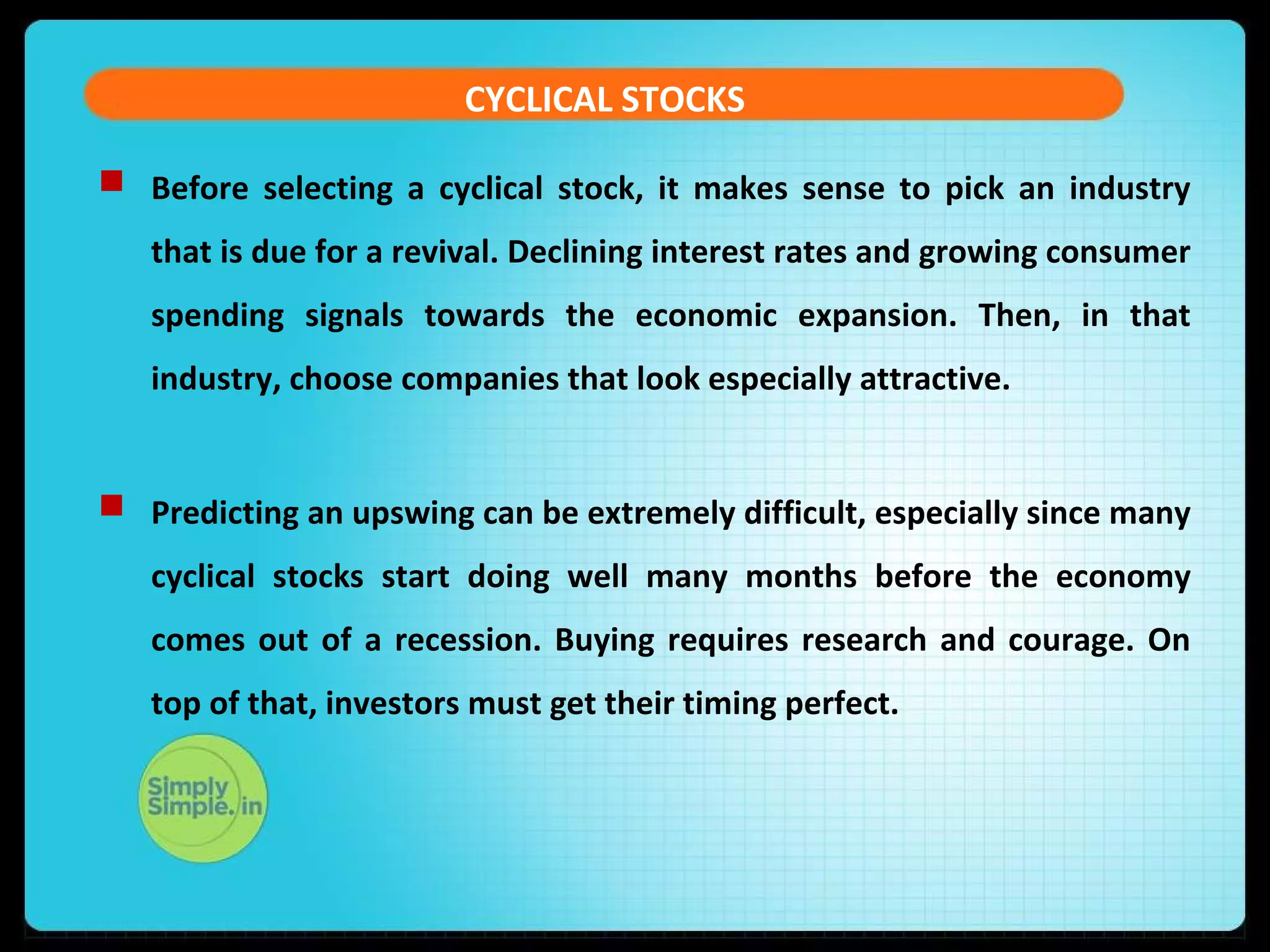 CYCLICAL STOCKS

Before selecting a cyclical stock, it makes sense to pick an industry that is due for a revival. Declining interest rates and growing consumer spending signals towards the economic expansion. Then, in that industry, choose companies that look especially attractive.

Predicting an upswing can be extremely difficult, especially since many cyclical stocks start doing well many months before the economy comes out of a recession. Buying requires research and courage. On top of that, investors must get their timing perfect.

Simply Simple.in